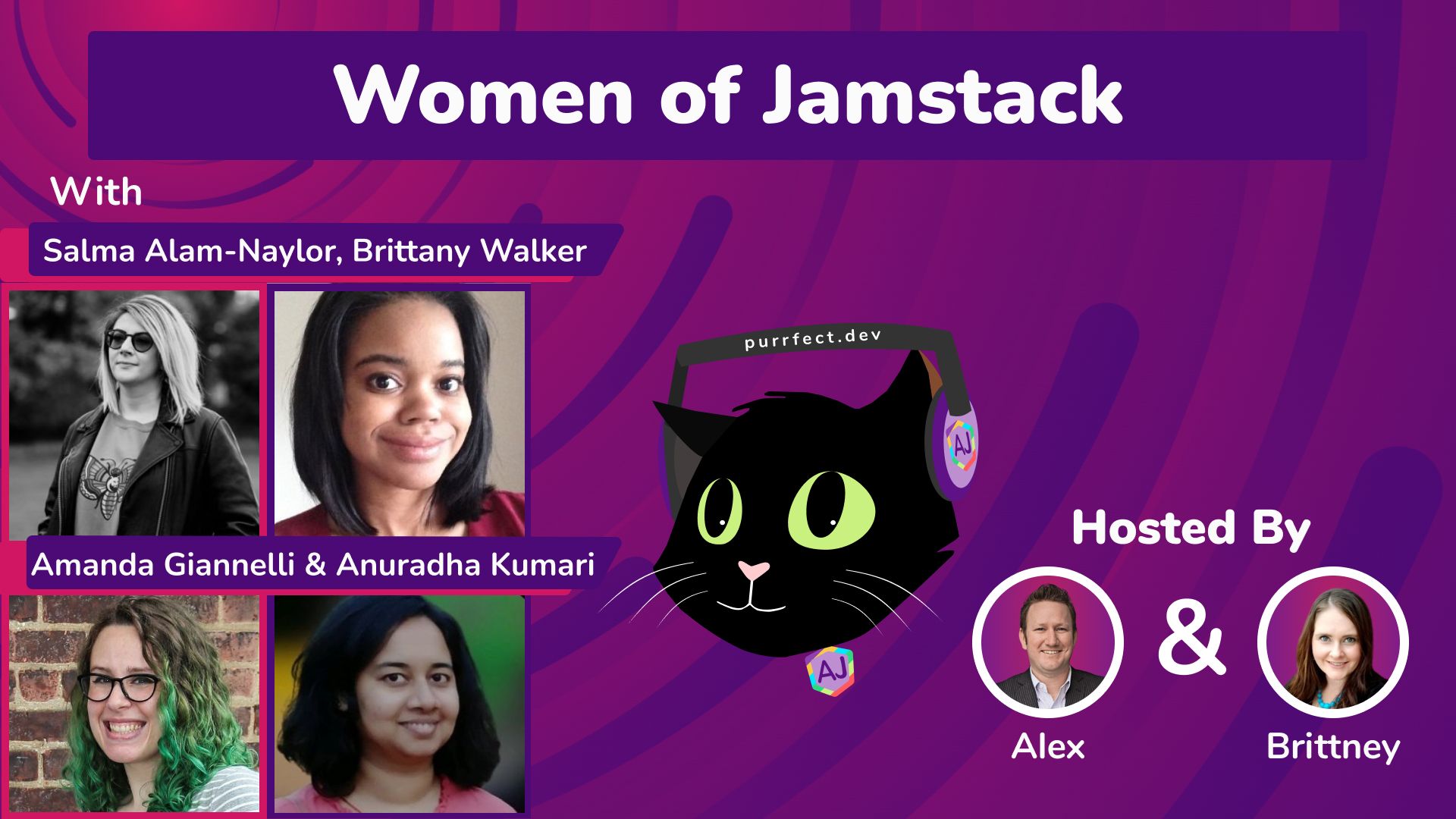 Women of Jamstack

With

Salma Alam-Naylor, Brittany Walker

Amanda Giannelli & Anuradha Kumari

purrfect.dev

AJ

AJ

Hosted By

&

Alex

Brittney